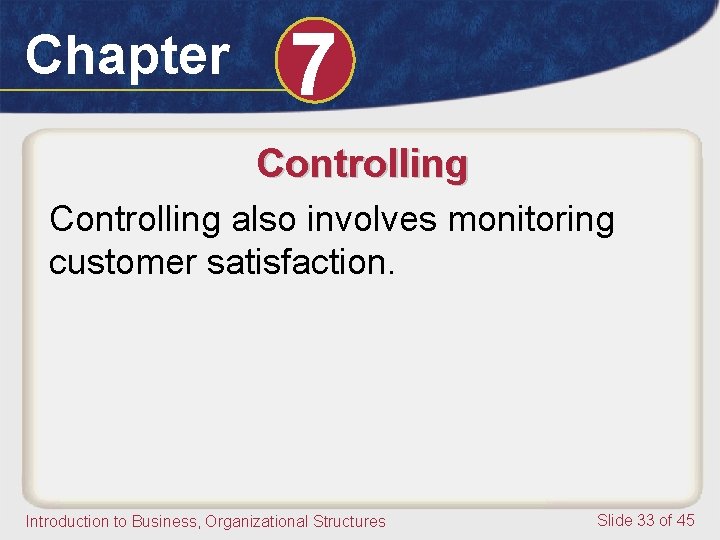 Chapter 7

Controlling

Controlling also involves monitoring customer satisfaction.

Introduction to Business, Organizational Structures

Slide 33 of 45